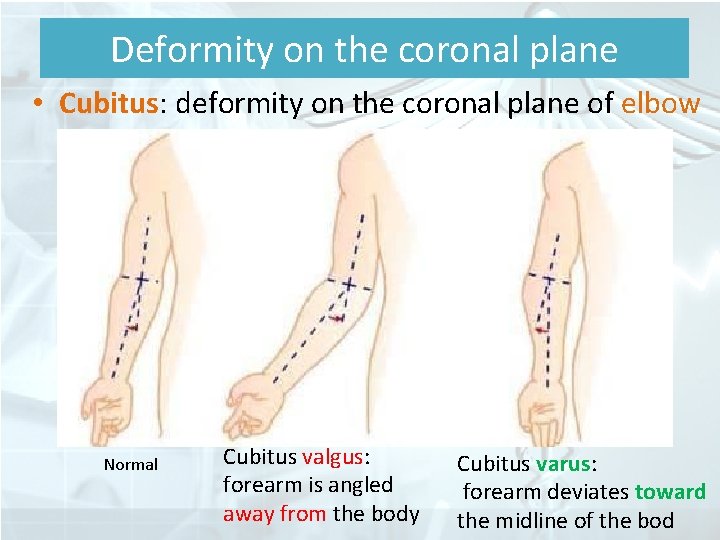 Deformity on the coronal plane

• Cubitus: deformity on the coronal plane of elbow

Normal

Cubitus valgus: forearm is angled away from the body

Cubitus varus: forearm deviates toward the midline of the bod